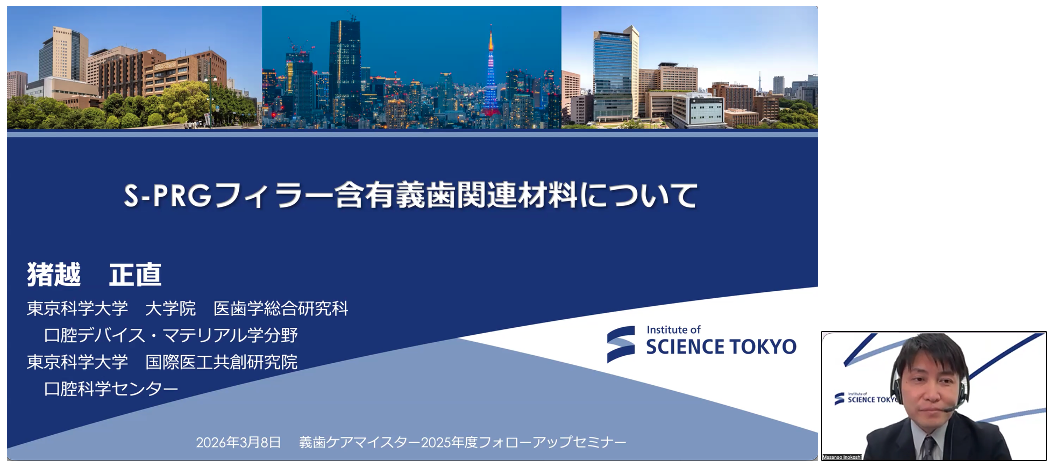 S-PRGフィラー含有義歯関連材料について

猪越　正直

東京科学大学　大学院　医歯学総合研究科
口腔デバイス・マテリアル学分野
東京科学大学　国際医工共創研究院
口腔科学センター

Institute of
SCIENCE TOKYO

2026年3月8日　義歯ケアマイスター2025年度フォローアップセミナー

Institute of
SCIENCE TOKYO

Masanao Inokoshi